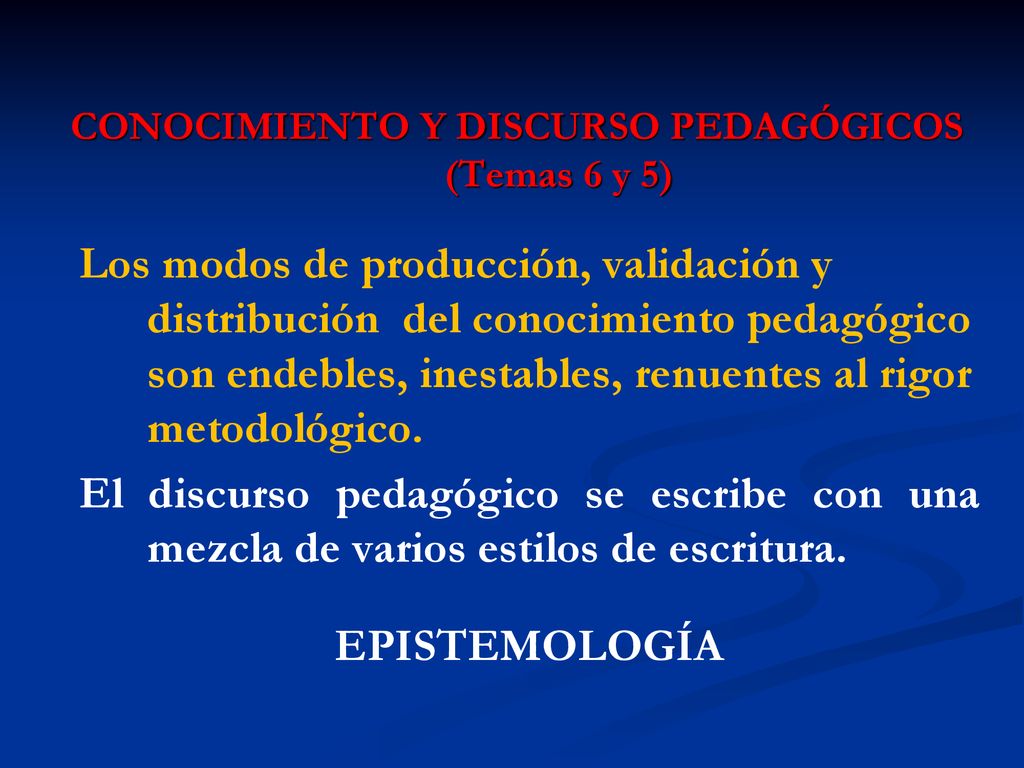 CONOCIMIENTO Y DISCURSO PEDAGÓGICOS
(Temas 6 y 5)

Los modos de producción, validación y distribución del conocimiento pedagógico son endebles, inestables, renuentes al rigor metodológico.

El discurso pedagógico se escribe con una mezcla de varios estilos de escritura.

EPISTEMOLOGÍA